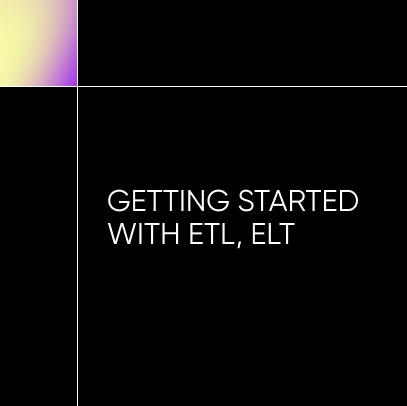 GETTING STARTED WITH ETL, ELT